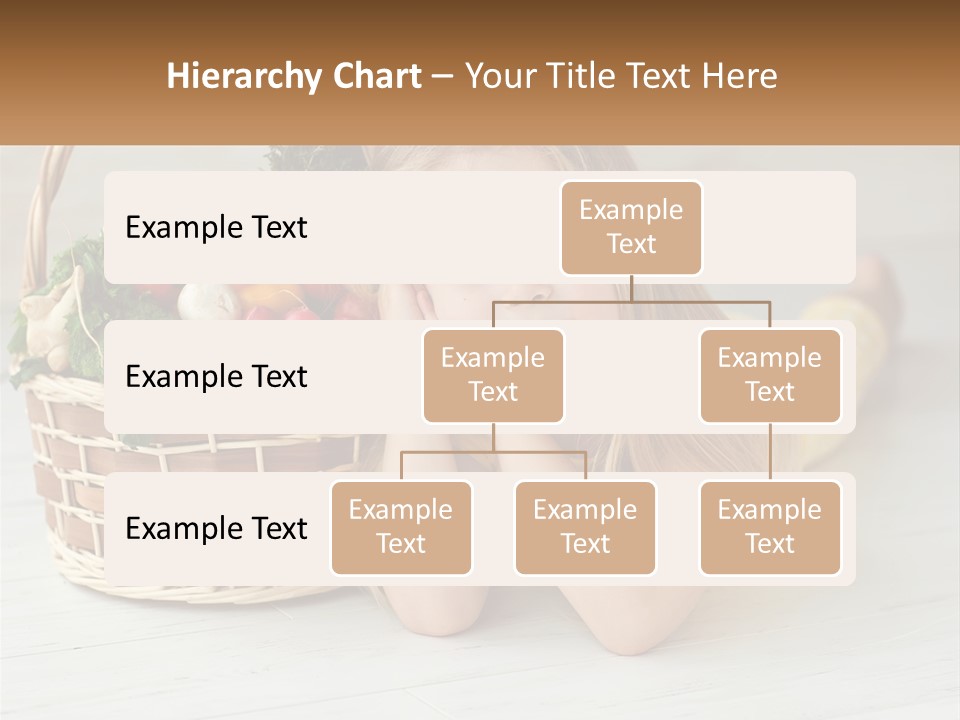 Hierarchy Chart – Your Title Text Here

Example Text

Example Text

Example Text

Example Text

Example Text

Example Text

Example Text

Example Text

Example Text